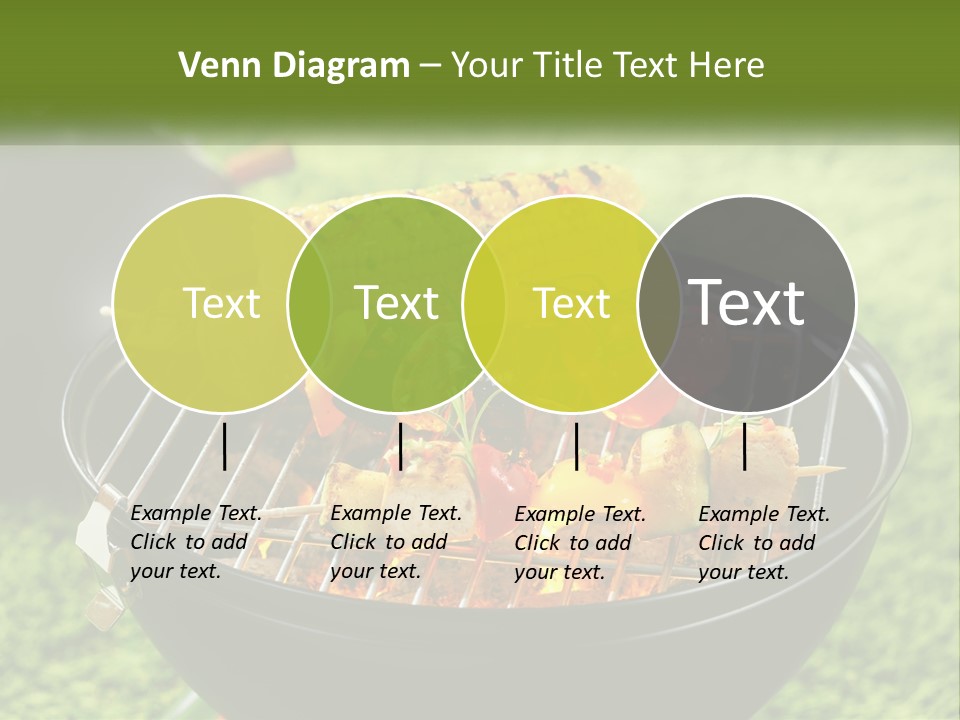 Venn Diagram – Your Title Text Here

Text

Text

Text

Text

Example Text. Click to add your text.

Example Text. Click to add your text.

Example Text. Click to add your text.

Example Text. Click to add your text.